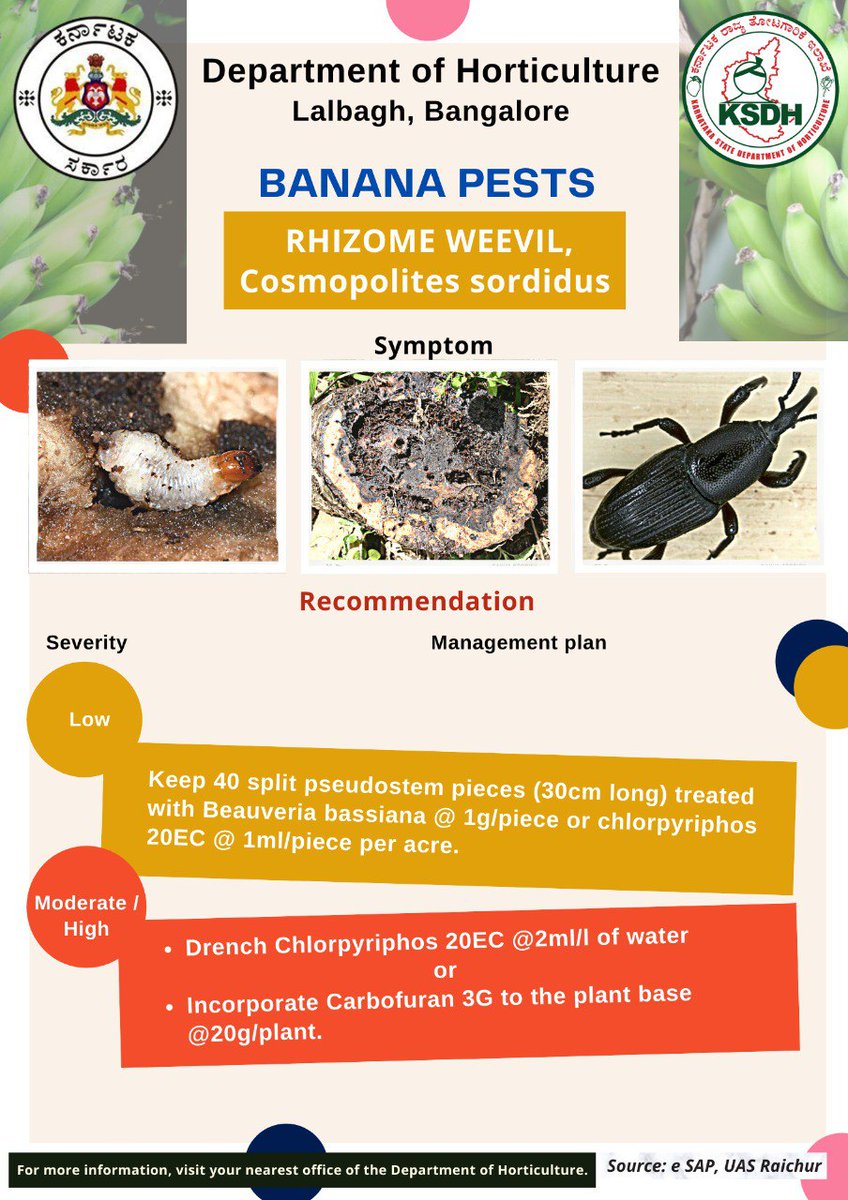 ಕರ್ನಾಟಕ ಸರ್ಕಾರ

Department of Horticulture
Lalbagh, Bangalore

ಕರ್ನಾಟಕ ರಾಜ್ಯ ತೋಟಗಾರಿಕೆ ಇಲಾಖೆ
KSDH
KARNATAKA STATE DEPARTMENT OF HORTICULTURE

BANANA PESTS

RHIZOME WEEVIL, Cosmopolites sordidus

Symptom

Recommendation

Severity

Management plan

Low

Keep 40 split pseudostem pieces (30cm long) treated with Beauveria bassiana @ 1g/piece or chlorpyriphos 20EC @ 1ml/piece per acre.

Moderate / High

• Drench Chlorpyriphos 20EC @2ml/l of water
or
• Incorporate Carbofuran 3G to the plant base @20g/plant.

For more information, visit your nearest office of the Department of Horticulture.

Source: e SAP, UAS Raichur